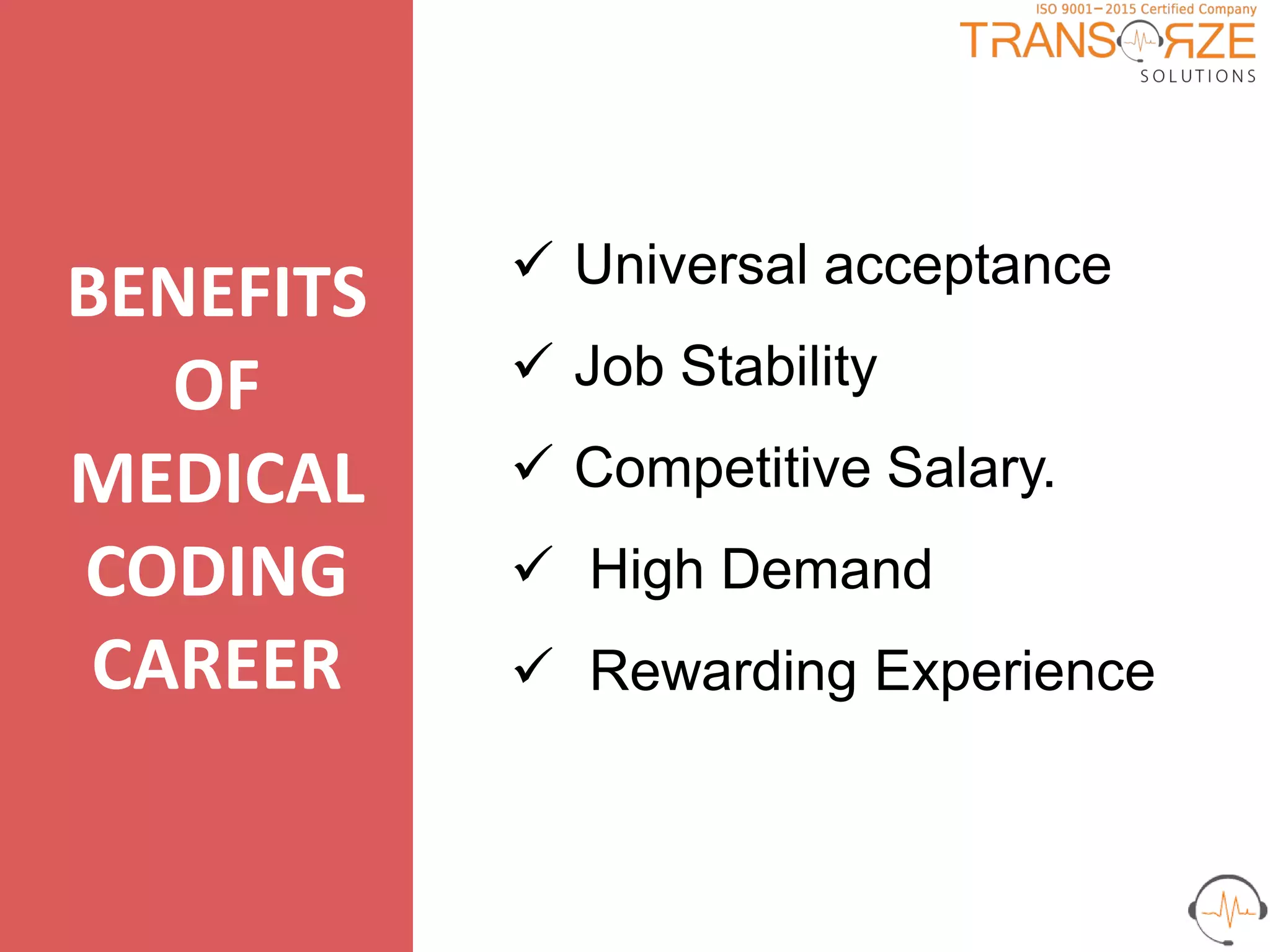 ISO 9001–2015 Certified Company
TRANSORZE
SOLUTIONS

BENEFITS OF MEDICAL CODING CAREER

✓ Universal acceptance
✓ Job Stability
✓ Competitive Salary.
✓ High Demand
✓ Rewarding Experience